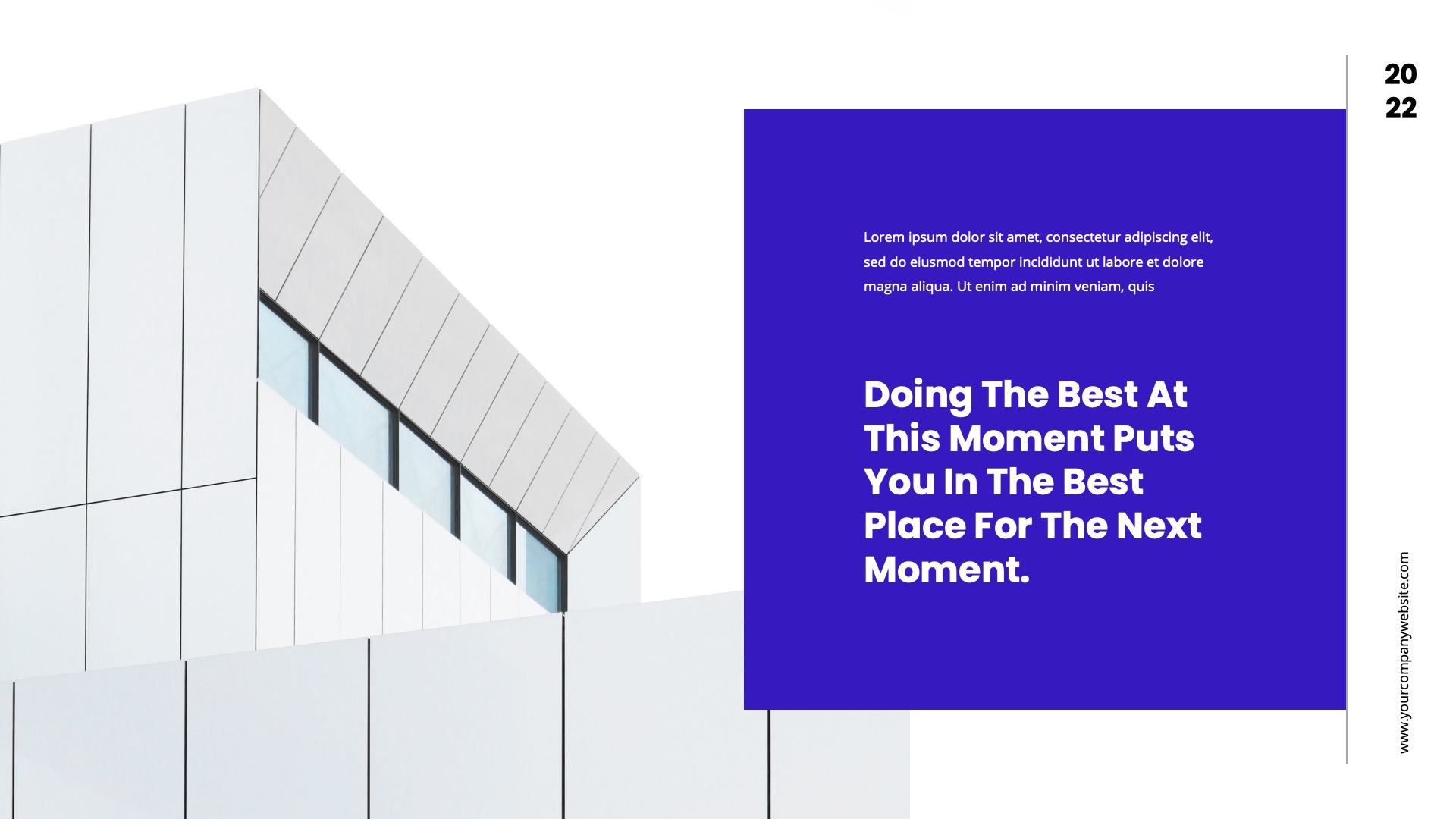 20
22

Lorem ipsum dolor sit amet, consectetur adipiscing elit, sed do eiusmod tempor incididunt ut labore et dolore magna aliqua. Ut enim ad minim veniam, quis

Doing The Best At This Moment Puts You In The Best Place For The Next Moment.

www.yourcompanywebsite.com